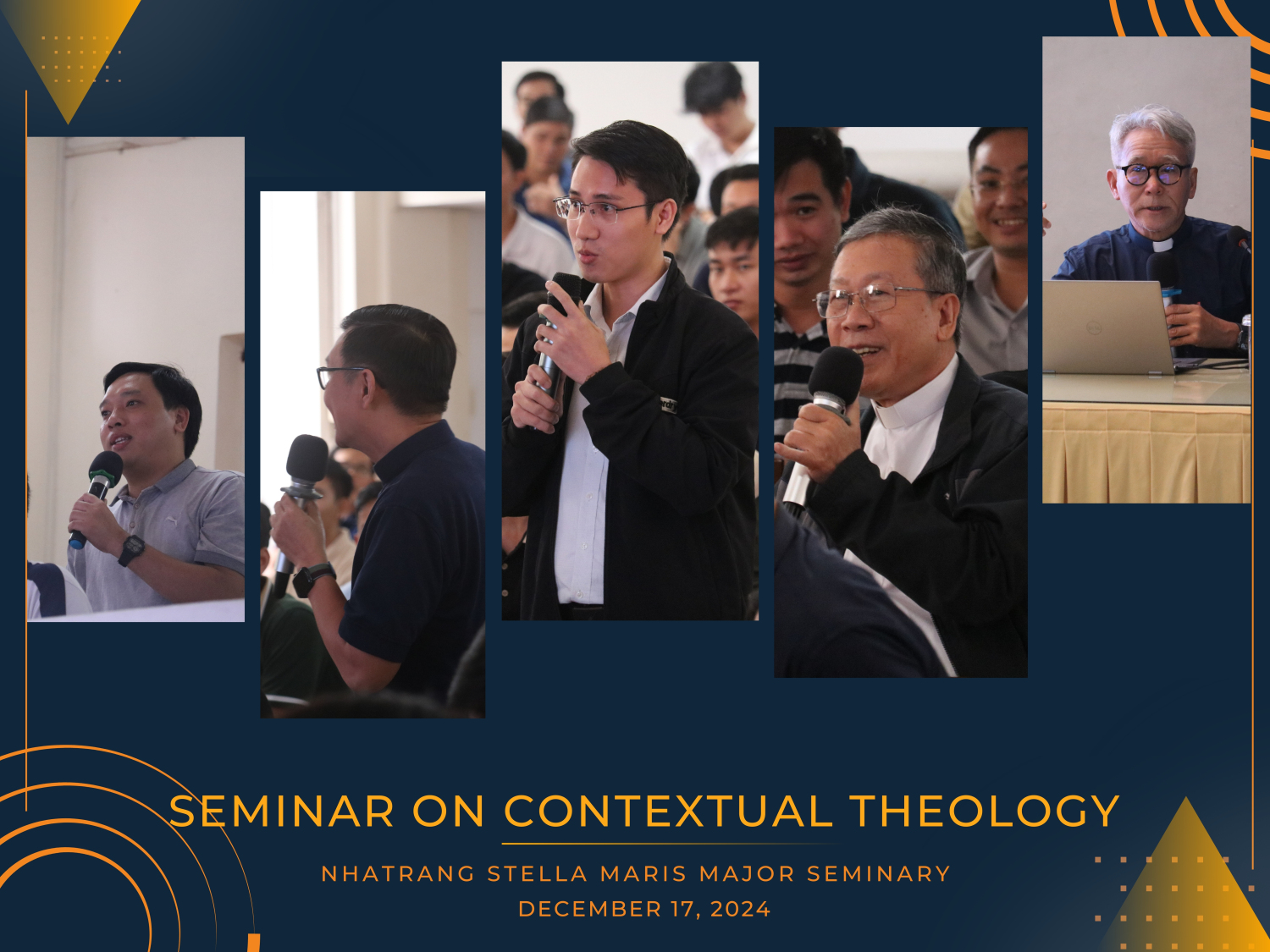 SEMINAR ON CONTEXTUAL THEOLOGY

NHATRANG STELLA MARIS MAJOR SEMINARY
DECEMBER 17, 2024